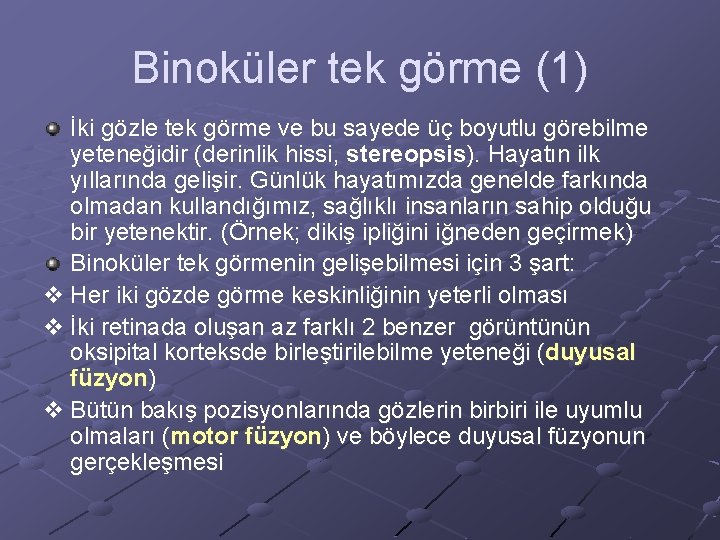 Binoküler tek görme (1)

İki gözle tek görme ve bu sayede üç boyutlu görebilme yeteneğidir (derinlik hissi, stereopsis). Hayatın ilk yıllarında gelişir. Günlük hayatımızda genelde farkında olmadan kullandığımız, sağlıklı insanların sahip olduğu bir yetenektir. (Örnek; dikiş ipliğini iğneden geçirmek)

Binoküler tek görmenin gelişebilmesi için 3 şart:

❖ Her iki gözde görme keskinliğinin yeterli olması

❖ İki retinada oluşan az farklı 2 benzer görüntünün oksipital korteksde birleştirilebilme yeteneği (duyusal füzyon)

❖ Bütün bakış pozisyonlarında gözlerin birbiri ile uyumlu olmaları (motor füzyon) ve böylece duyusal füzyonun gerçekleşmesi